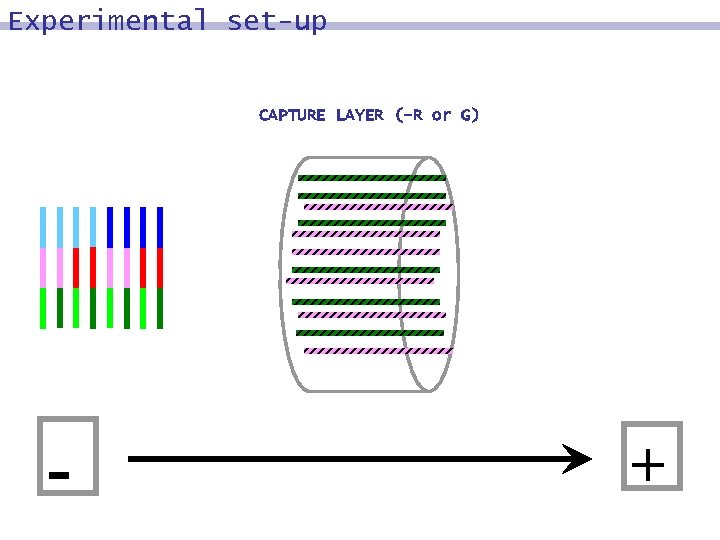 Experimental set-up

CAPTURE LAYER (-R or G)

-

+